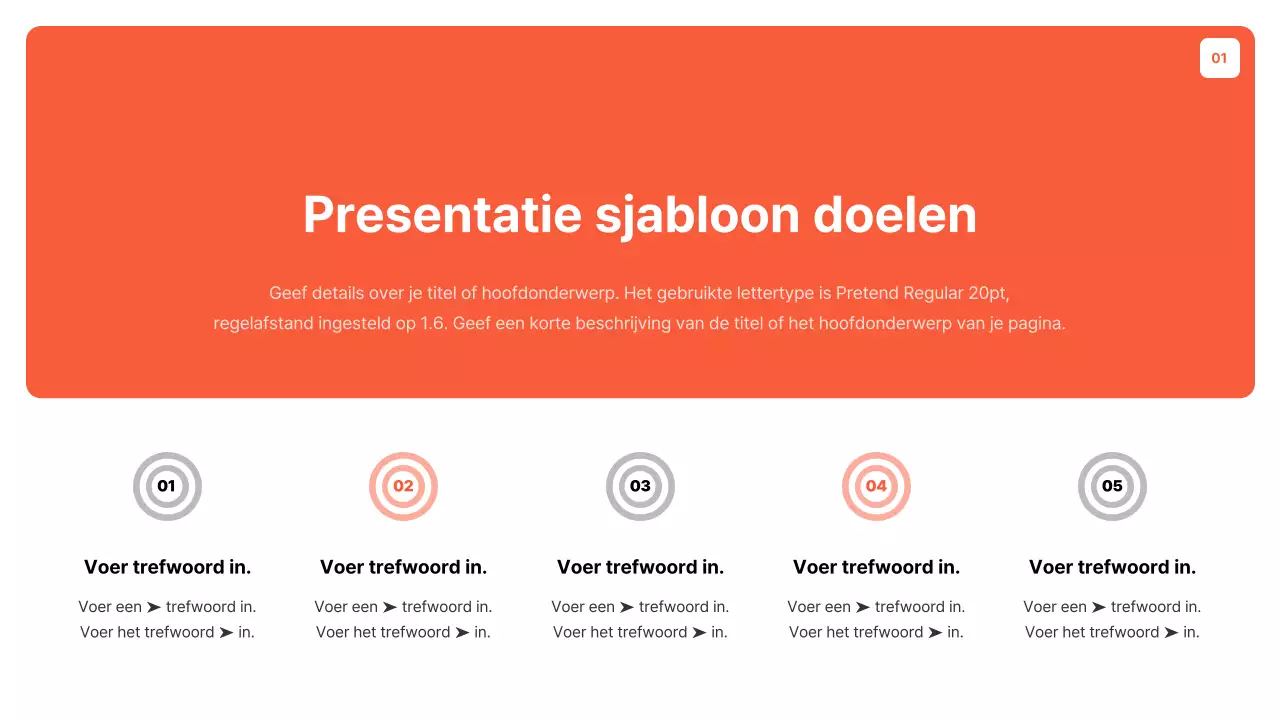 01

Presentatie sjabloon doelen

Geef details over je titel of hoofdonderwerp. Het gebruikte lettertype is Pretend Regular 20pt, regelafstand ingesteld op 1.6. Geef een korte beschrijving van de titel of het hoofdonderwerp van je pagina.

01

Voer trefwoord in.

Voer een ➤ trefwoord in.
Voer het trefwoord ➤ in.

02

Voer trefwoord in.

Voer een ➤ trefwoord in.
Voer het trefwoord ➤ in.

03

Voer trefwoord in.

Voer een ➤ trefwoord in.
Voer het trefwoord ➤ in.

04

Voer trefwoord in.

Voer een ➤ trefwoord in.
Voer het trefwoord ➤ in.

05

Voer trefwoord in.

Voer een ➤ trefwoord in.
Voer het trefwoord ➤ in.